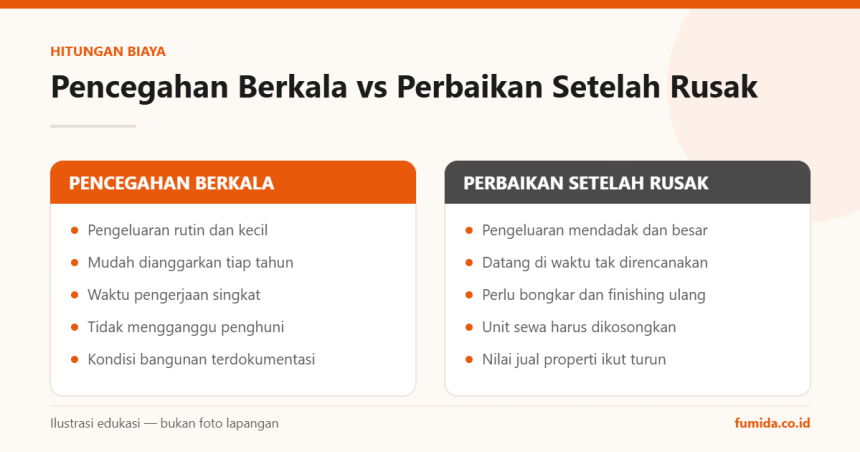 HITUNGAN BIAYA

Pencegahan Berkala vs Perbaikan Setelah Rusak

PENCEGAHAN BERKALA

- Pengeluaran rutin dan kecil
- Mudah dianggarkan tiap tahun
- Waktu pengerjaan singkat
- Tidak mengganggu penghuni
- Kondisi bangunan terdokumentasi

PERBAIKAN SETELAH RUSAK

- Pengeluaran mendadak dan besar
- Datang di waktu tak direncanakan
- Perlu bongkar dan finishing ulang
- Unit sewa harus dikosongkan
- Nilai jual properti ikut turun

Ilustrasi edukasi — bukan foto lapangan

fumida.co.id